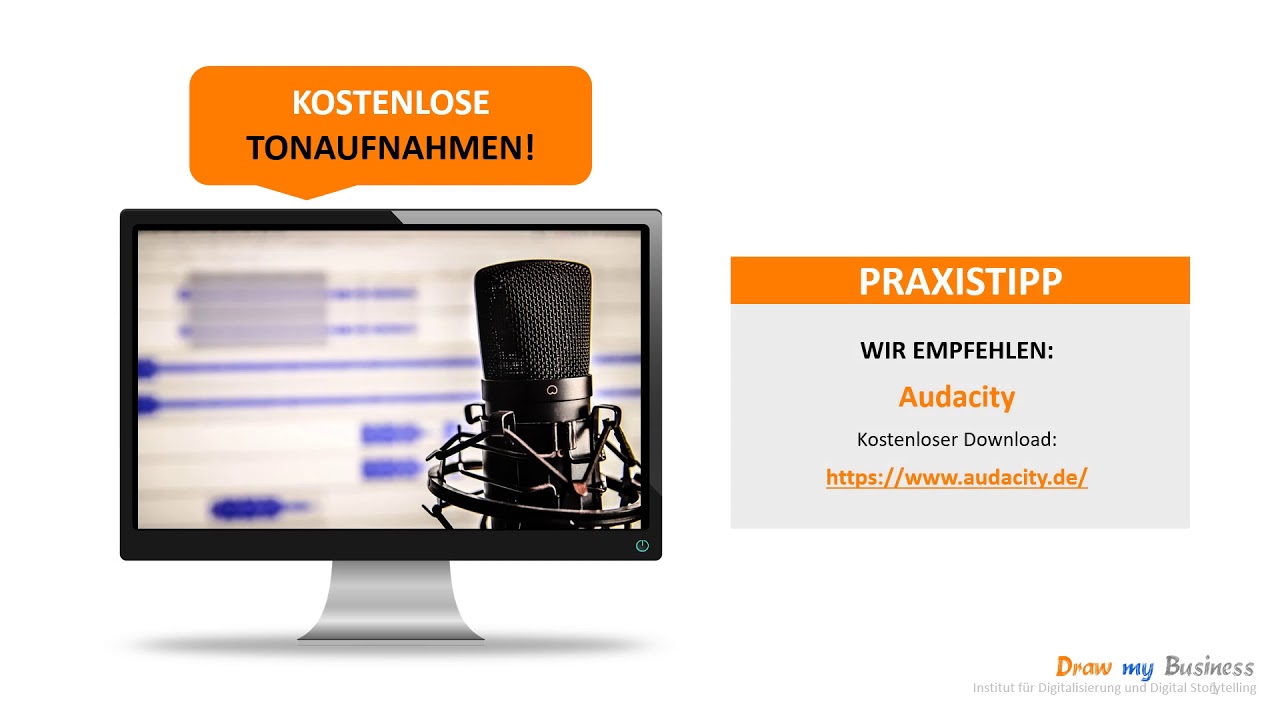 KOSTENLOSE TONAUFNAHMEN!

PRAXISTIPP

WIR EMPFEHLEN:

Audacity

Kostenloser Download:

https://www.audacity.de/

Draw my Business
Institut für Digitalisierung und Digital Storytelling